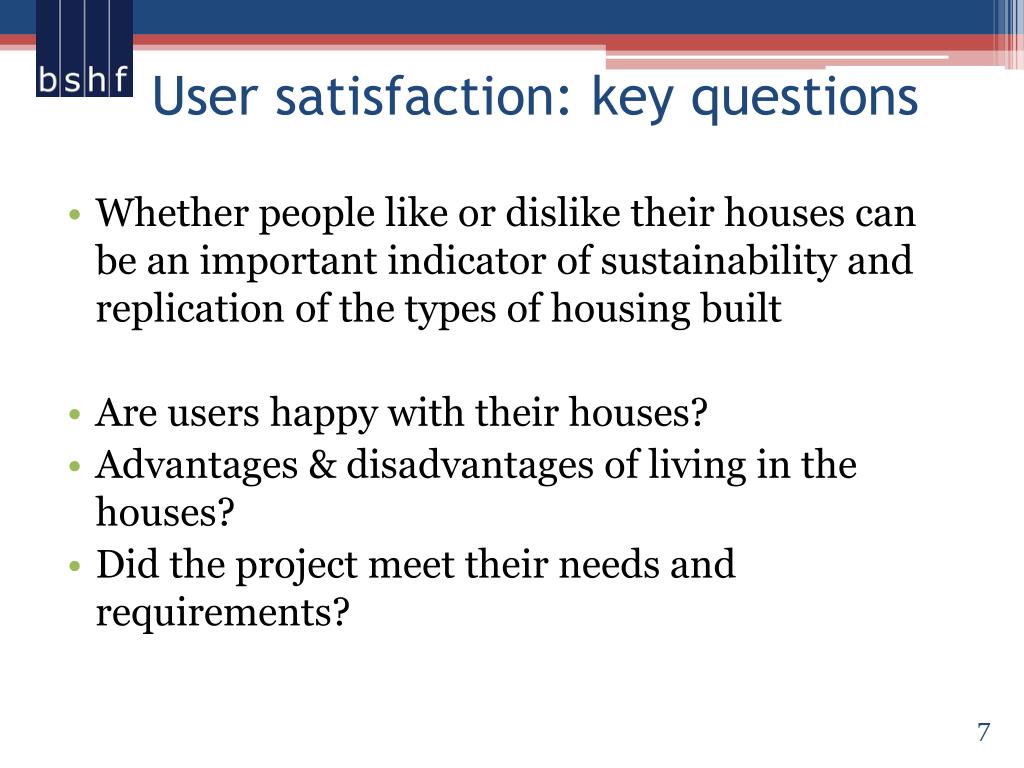 bshf

User satisfaction: key questions

• Whether people like or dislike their houses can be an important indicator of sustainability and replication of the types of housing built

• Are users happy with their houses?
• Advantages & disadvantages of living in the houses?
• Did the project meet their needs and requirements?

7